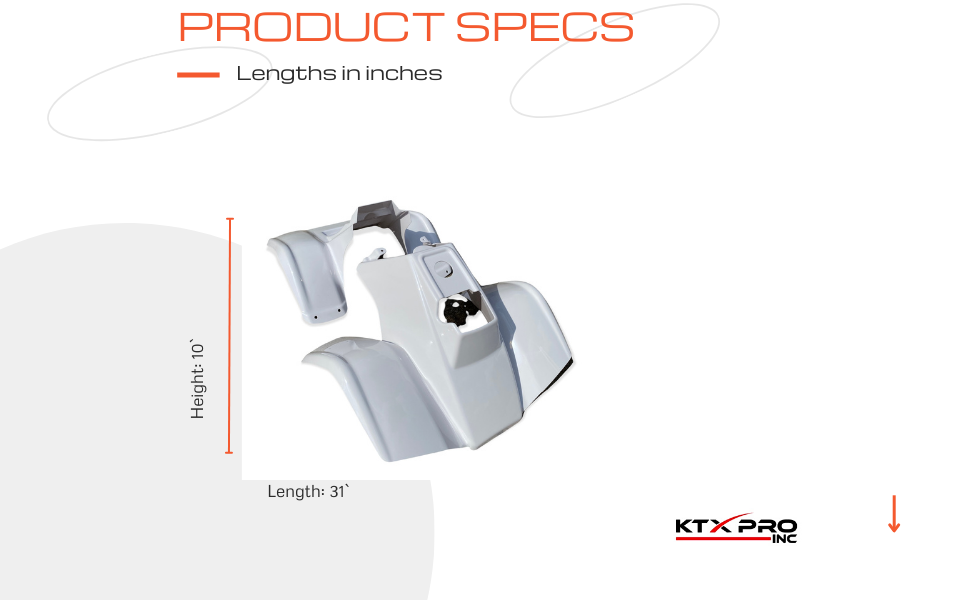 PRODUCT SPECS

Lengths in inches

Height: 10`

Length: 31`

KTX PRO INC